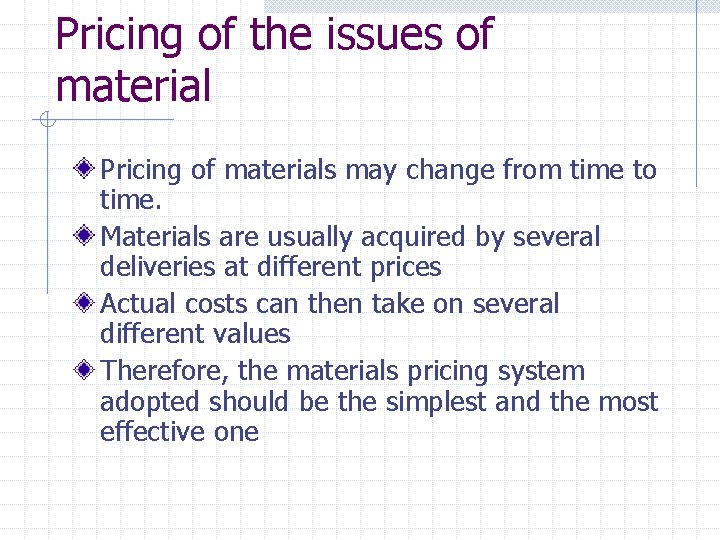 Pricing of the issues of material

Pricing of materials may change from time to time.

Materials are usually acquired by several deliveries at different prices

Actual costs can then take on several different values

Therefore, the materials pricing system adopted should be the simplest and the most effective one